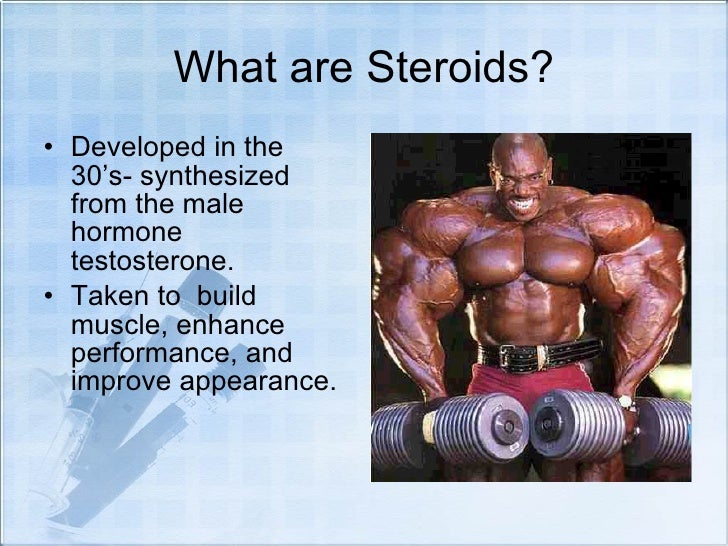 What are Steroids?

• Developed in the 30's- synthesized from the male hormone testosterone.
• Taken to  build muscle, enhance performance, and improve appearance.